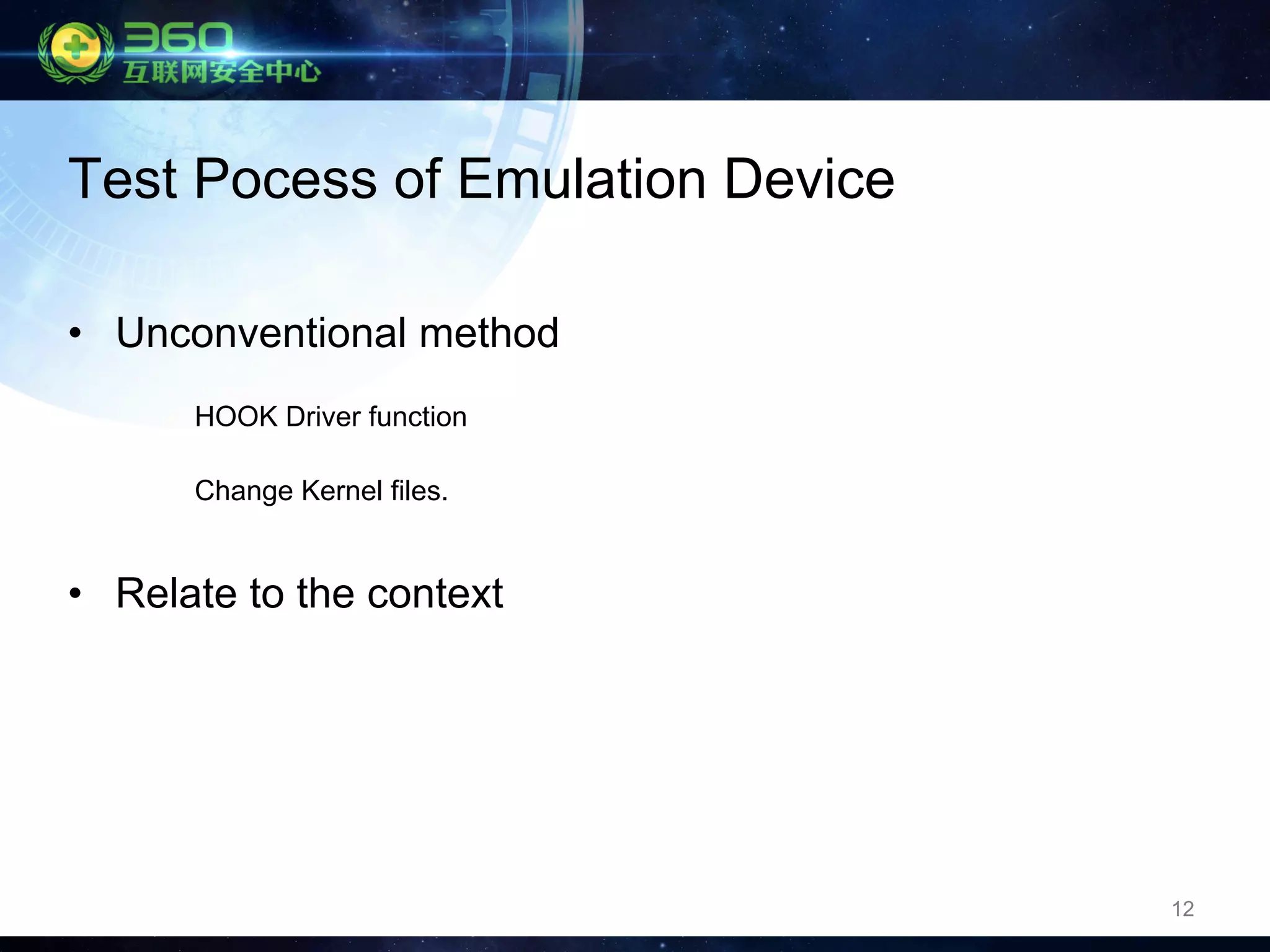 360
互联网安全中心

Test Pocess of Emulation Device

• Unconventional method

HOOK Driver function

Change Kernel files.

• Relate to the context

12